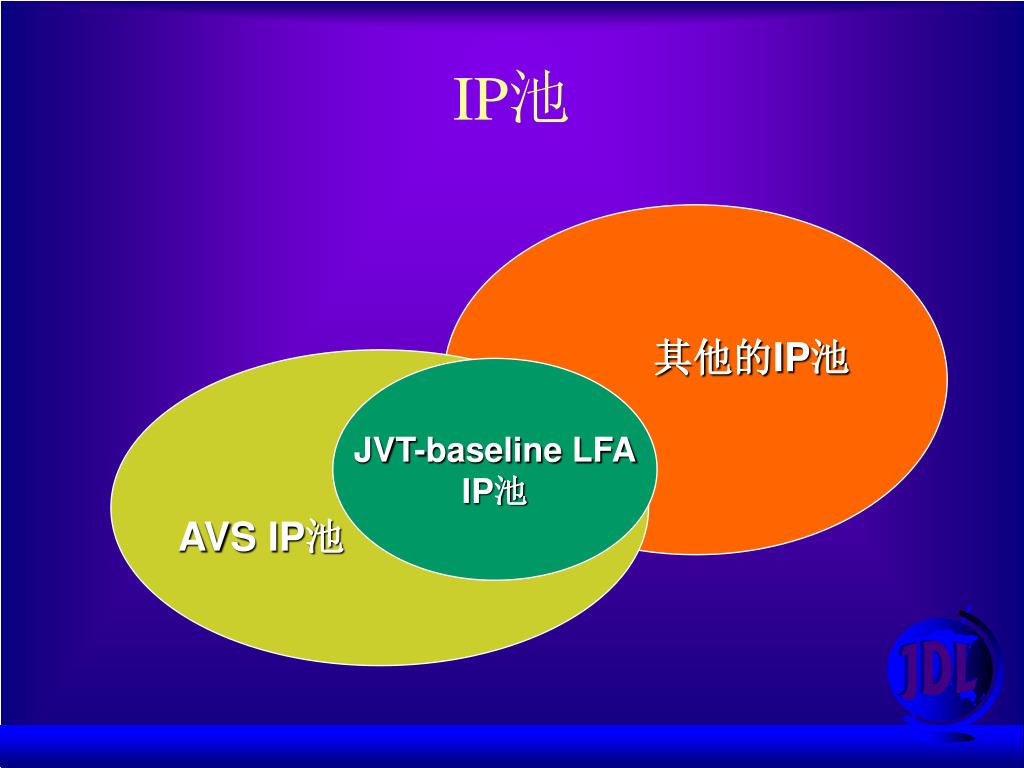 IP池

其他的IP池

JVT-baseline LFA IP池

AVS IP池

JDL